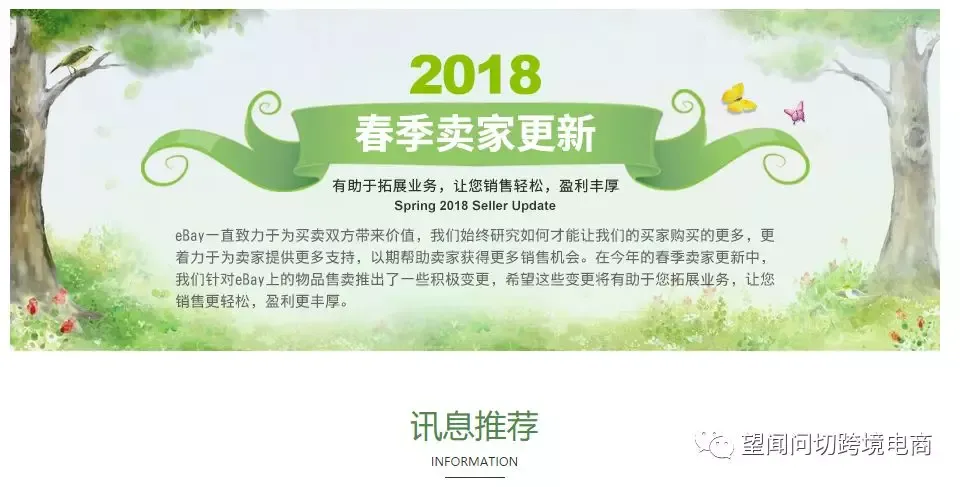 2018
春季卖家更新

有助于拓展业务，让您销售轻松，盈利丰厚
Spring 2018 Seller Update

eBay一直致力于为买卖双方带来价值，我们始终研究如何才能让我们的买家购买的更多，更着力于为卖家提供更多支持，以期帮助卖家获得更多销售机会。在今年的春季卖家更新中，我们针对eBay上的物品售卖推出了一些积极变更，希望这些变更将有助于您拓展业务，让您销售更轻松，盈利更丰厚。

讯息推荐
INFORMATION

望闻问切跨境电商